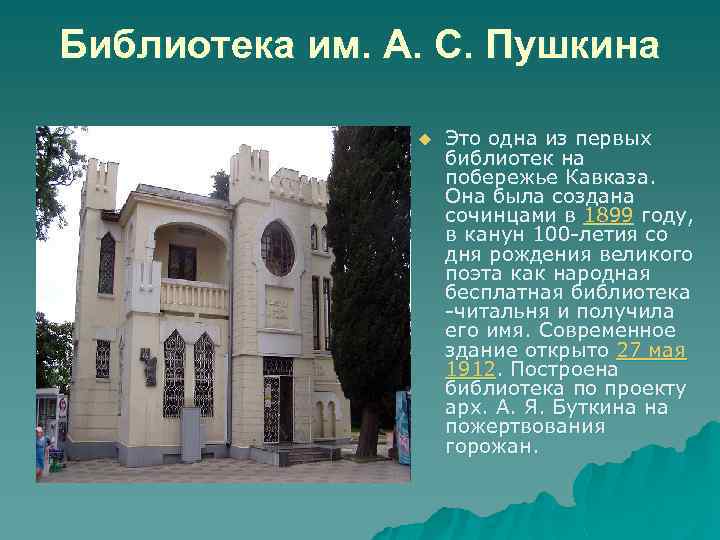 Библиотека им. А. С. Пушкина

Это одна из первых библиотек на побережье Кавказа. Она была создана сочинцами в 1899 году, в канун 100-летия со дня рождения великого поэта как народная бесплатная библиотека -читальня и получила его имя. Современное здание открыто 27 мая 1912. Построена библиотека по проекту арх. А. Я. Буткина на пожертвования горожан.